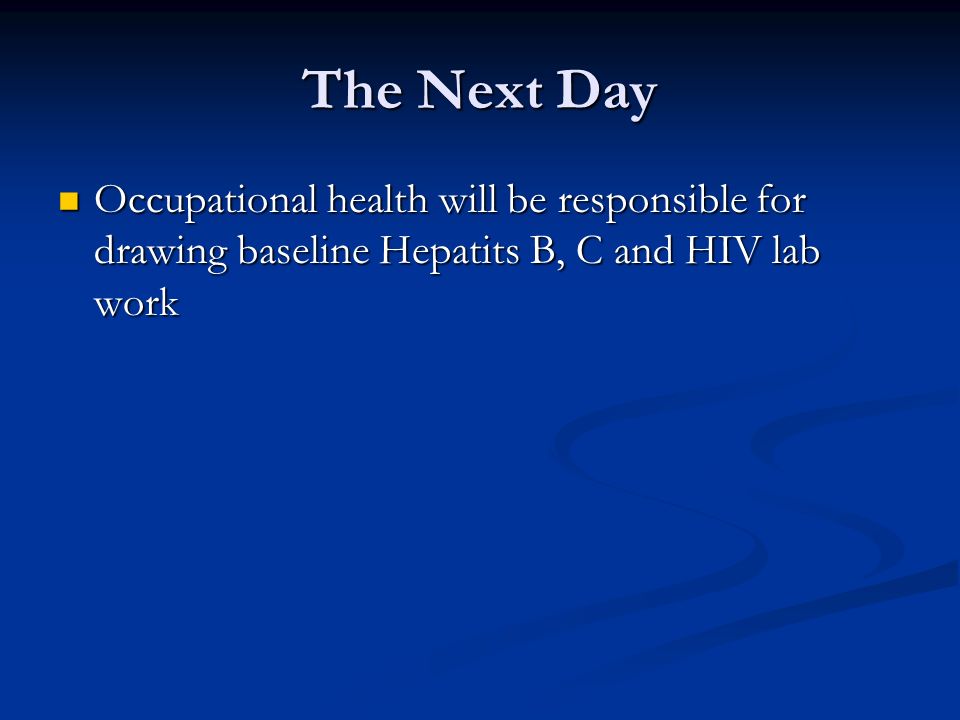 The Next Day

Occupational health will be responsible for drawing baseline Hepatits B, C and HIV lab work